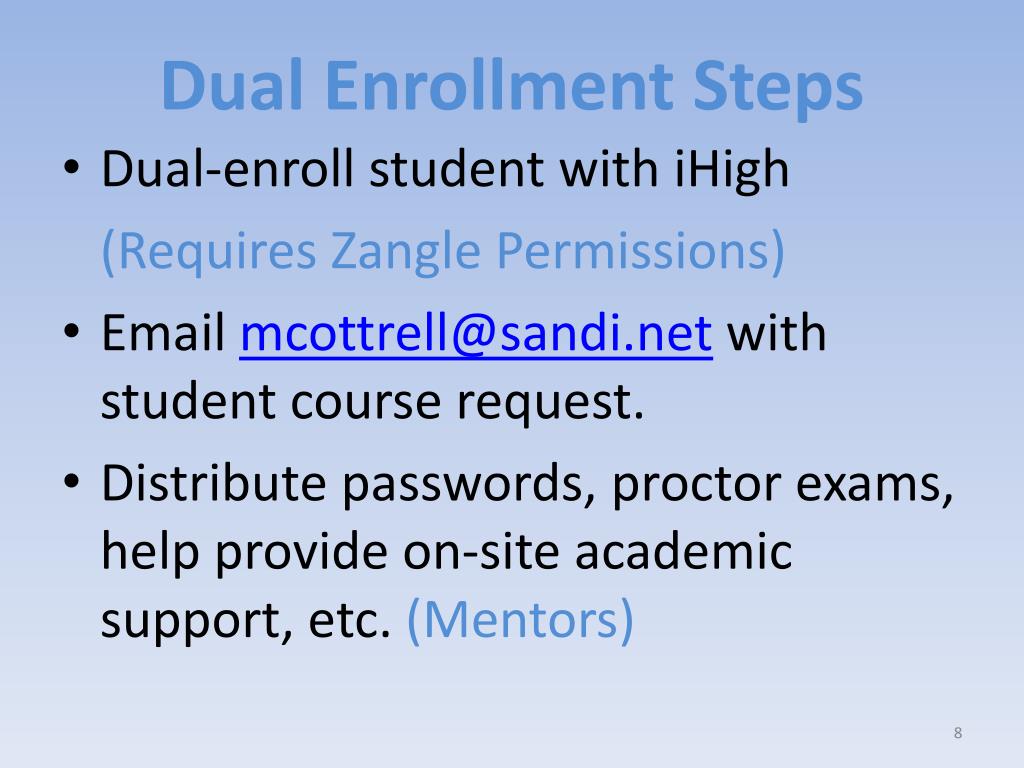 Dual Enrollment Steps

• Dual-enroll student with iHigh
(Requires Zangle Permissions)

• Email mcottrell@sandi.net with student course request.

• Distribute passwords, proctor exams, help provide on-site academic support, etc. (Mentors)

8